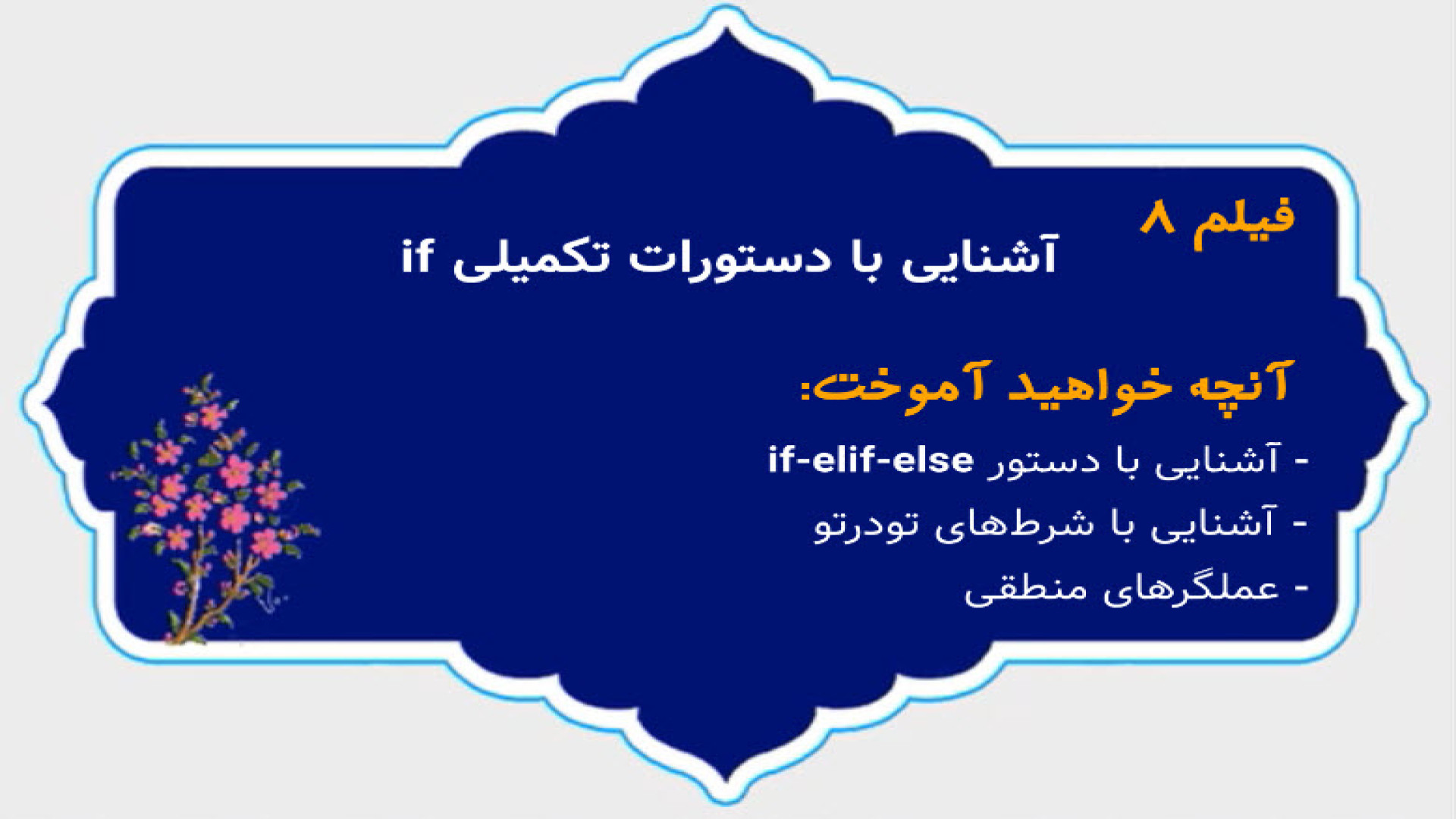 فیلم ۸

آشنایی با دستورات تکمیلی if

آنچه خواهید آموخت:

- آشنایی با دستور if-elif-else

- آشنایی با شرط‌های تودرتو

- عملگرهای منطقی